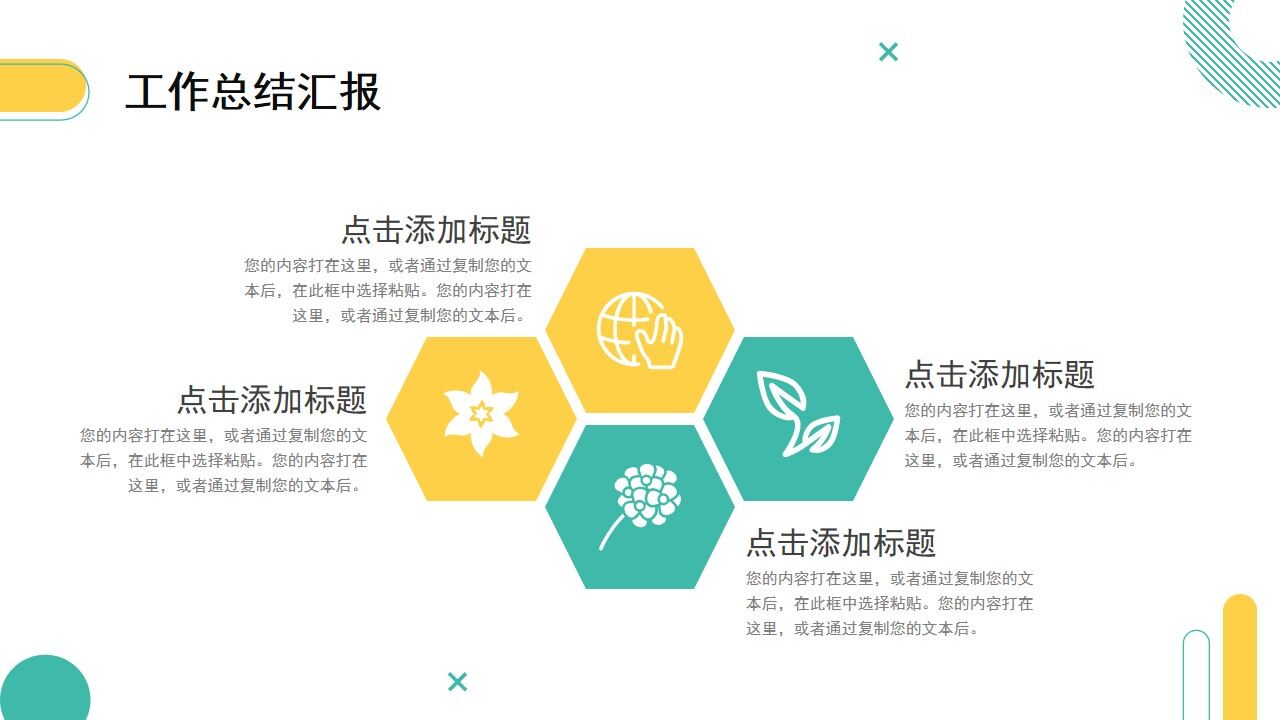 工作总结汇报

点击添加标题

您的内容打在这里，或者通过复制您的文本后，在此框中选择粘贴。您的内容打在这里，或者通过复制您的文本后。

点击添加标题

您的内容打在这里，或者通过复制您的文本后，在此框中选择粘贴。您的内容打在这里，或者通过复制您的文本后。

点击添加标题

您的内容打在这里，或者通过复制您的文本后，在此框中选择粘贴。您的内容打在这里，或者通过复制您的文本后。

点击添加标题

您的内容打在这里，或者通过复制您的文本后，在此框中选择粘贴。您的内容打在这里，或者通过复制您的文本后。